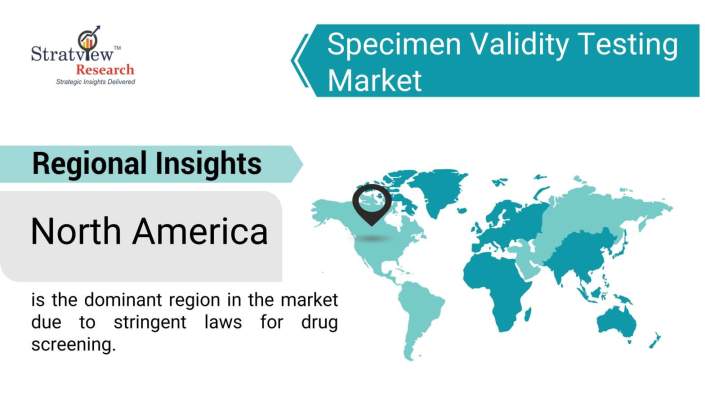 Stratview™
Research
Strategic Insights Delivered

Specimen Validity Testing Market

Regional Insights

North America

is the dominant region in the market due to stringent laws for drug screening.